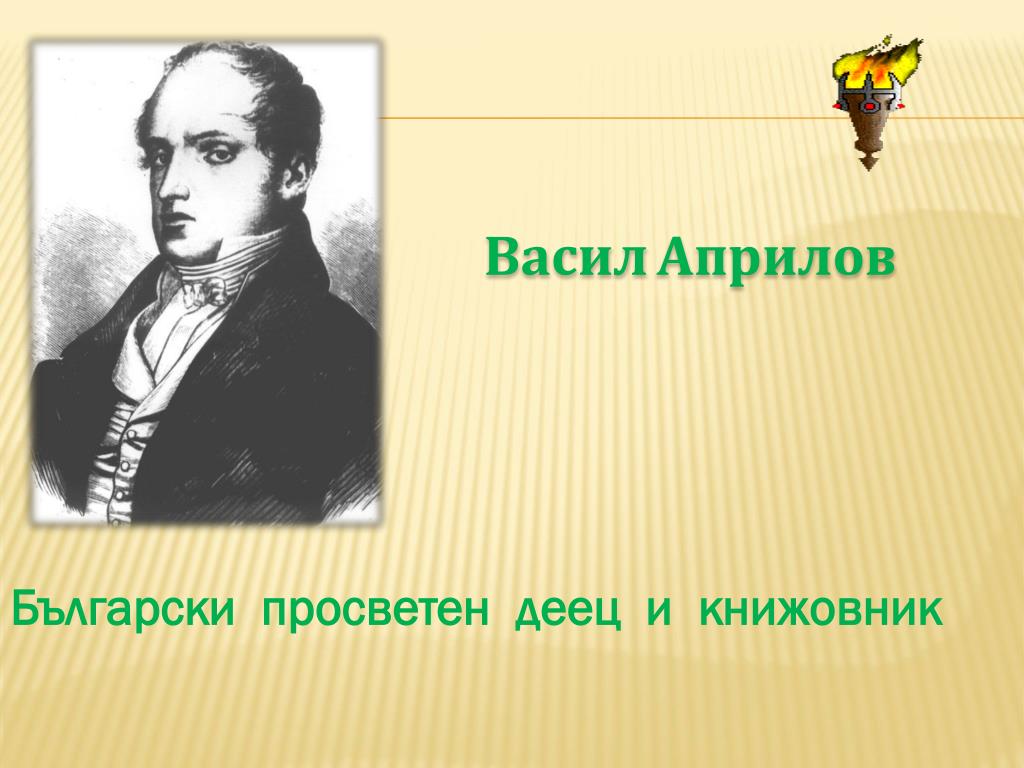 Васил Априлов

Български просветен деец и книжовник